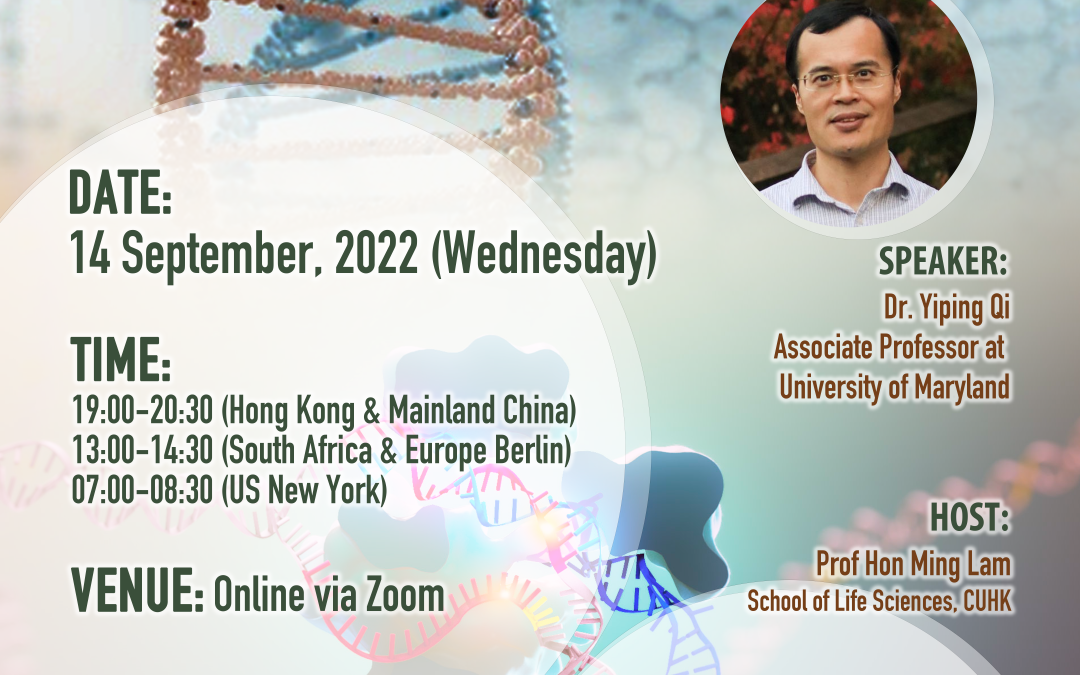 DATE:
14 September, 2022 (Wednesday)

TIME:
19:00-20:30 (Hong Kong & Mainland China)
13:00-14:30 (South Africa & Europe Berlin)
07:00-08:30 (US New York)

VENUE: Online via Zoom

SPEAKER:
Dr. Yiping Qi
Associate Professor at
University of Maryland

HOST:
Prof Hon Ming Lam
School of Life Sciences, CUHK